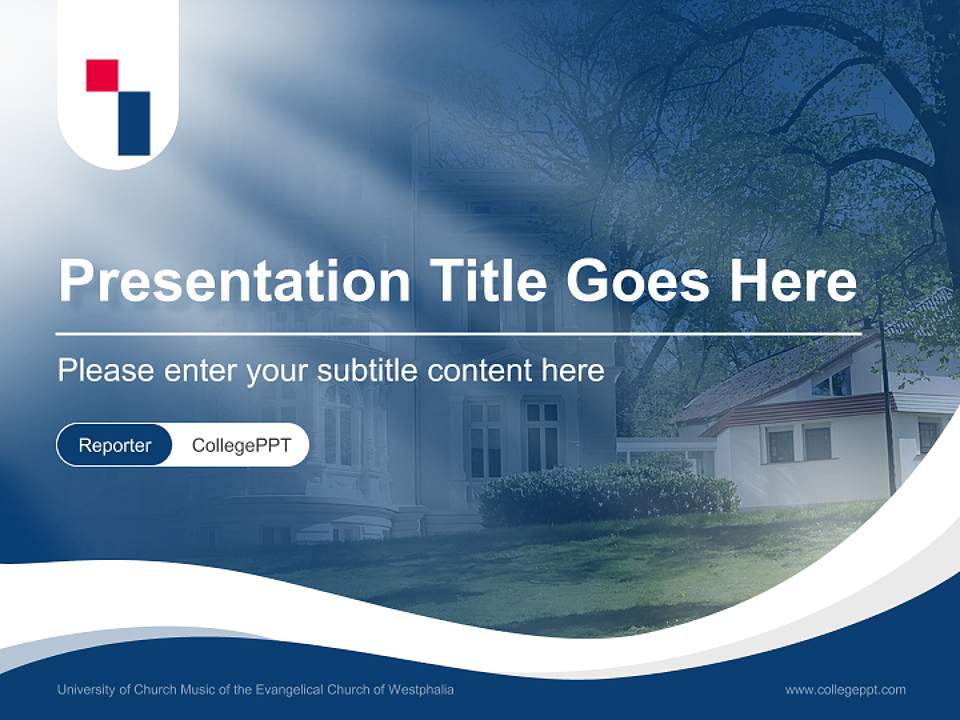 Presentation Title Goes Here

Please enter your subtitle content here

Reporter CollegePPT

University of Church Music of the Evangelical Church of Westphalia

www.collegeppt.com